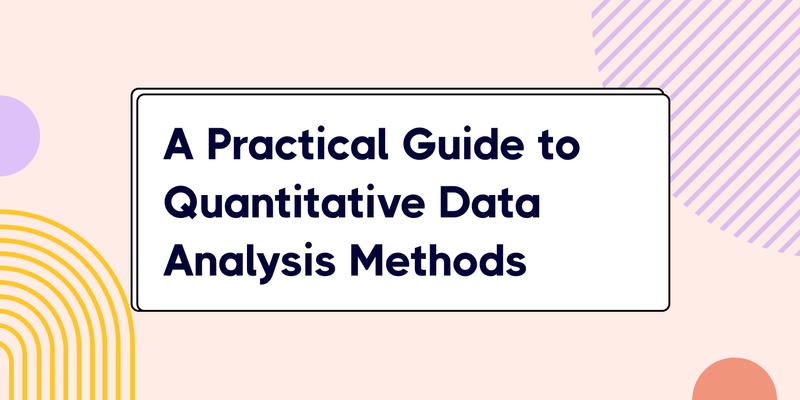 A Practical Guide to Quantitative Data Analysis Methods